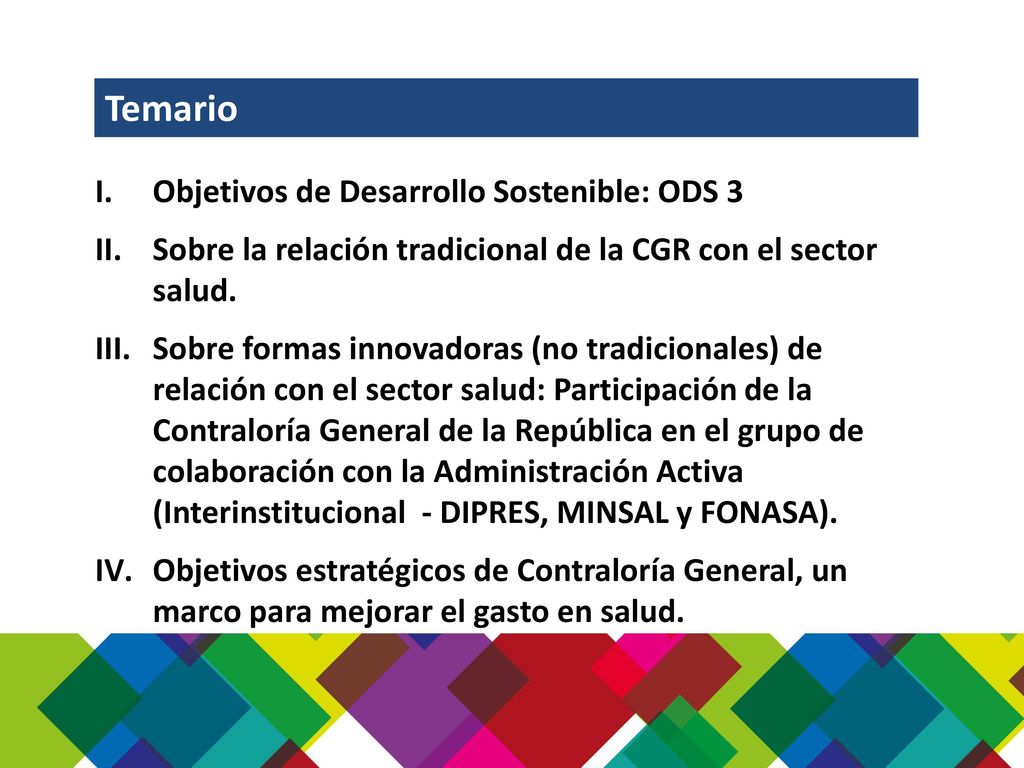 Temario

I. Objetivos de Desarrollo Sostenible: ODS 3

II. Sobre la relación tradicional de la CGR con el sector salud.

III. Sobre formas innovadoras (no tradicionales) de relación con el sector salud: Participación de la Contraloría General de la República en el grupo de colaboración con la Administración Activa (Interinstitucional - DIPRES, MINSAL y FONASA).

IV. Objetivos estratégicos de Contraloría General, un marco para mejorar el gasto en salud.